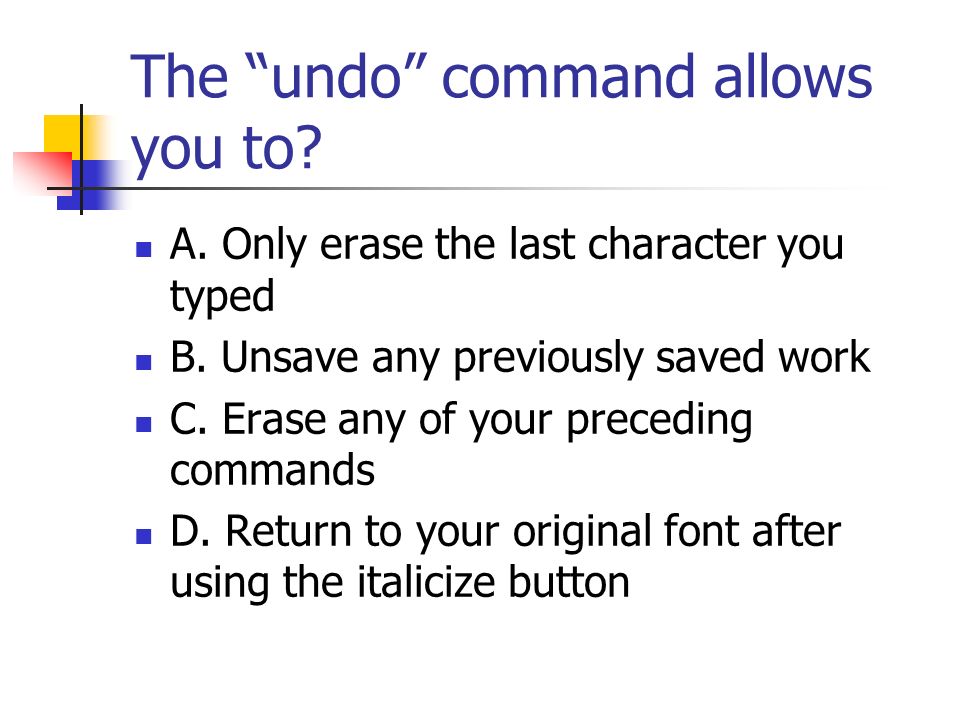 The “undo” command allows you to?

A. Only erase the last character you typed

B. Unsave any previously saved work

C. Erase any of your preceding commands

D. Return to your original font after using the italicize button